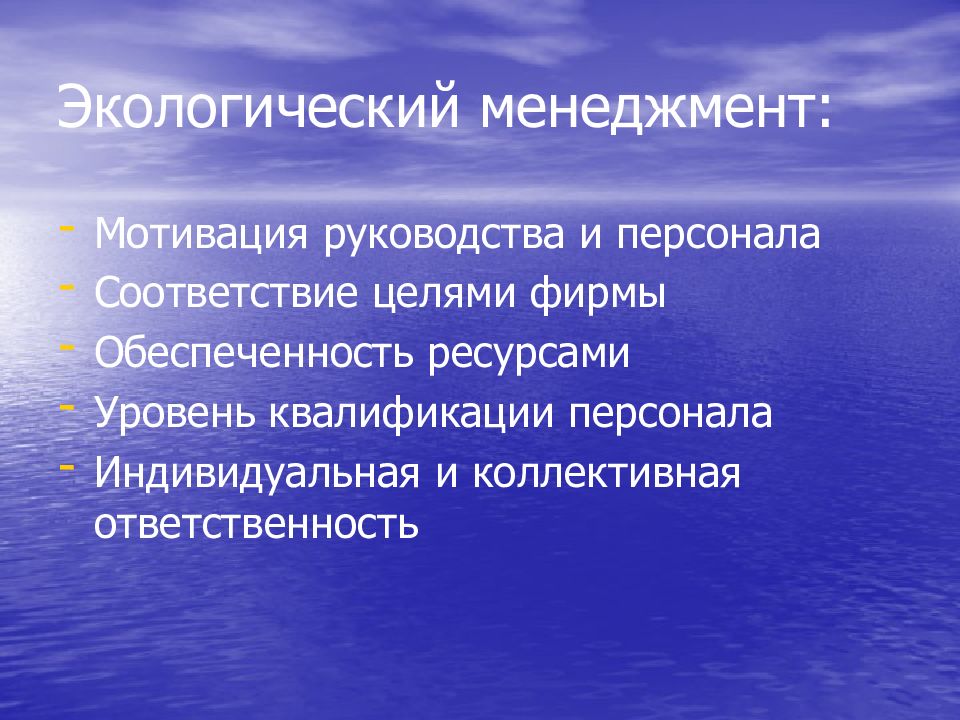 Экологический менеджмент:

- Мотивация руководства и персонала
- Соответствие целями фирмы
- Обеспеченность ресурсами
- Уровень квалификации персонала
- Индивидуальная и коллективная ответственность